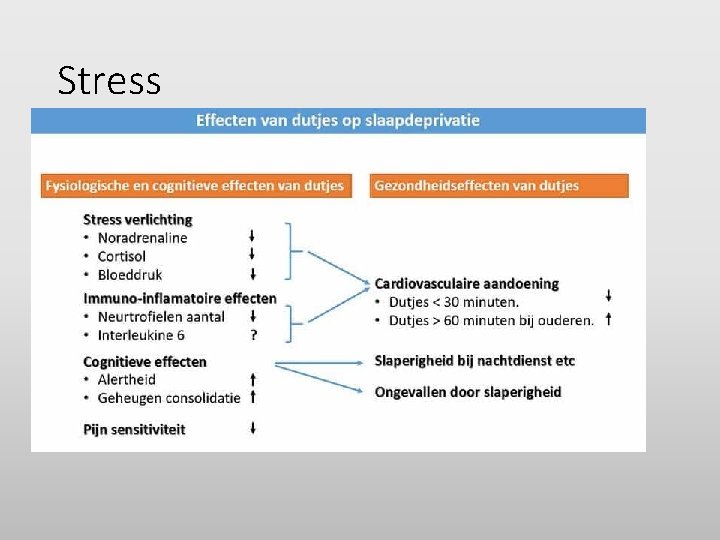 Stress

Effecten van dutjes op slaapdeprivatie

Fysiologische en cognitieve effecten van dutjes

Stress verlichting
• Noradrenaline ↓
• Cortisol ↓
• Bloeddruk ↓

Immuno-inflamatoire effecten
• Neurtrofielen aantal ↓
• Interleukine 6 ?

Cognitieve effecten
• Alertheid ↑
• Geheugen consolidatie ↑

Pijn sensitiviteit ↓

Gezondheidseffecten van dutjes

Cardiovasculaire aandoening
• Dutjes < 30 minuten. ↓
• Dutjes > 60 minuten bij ouderen. ↑

Slaperigheid bij nachtdienst etc

Ongevallen door slaperigheid